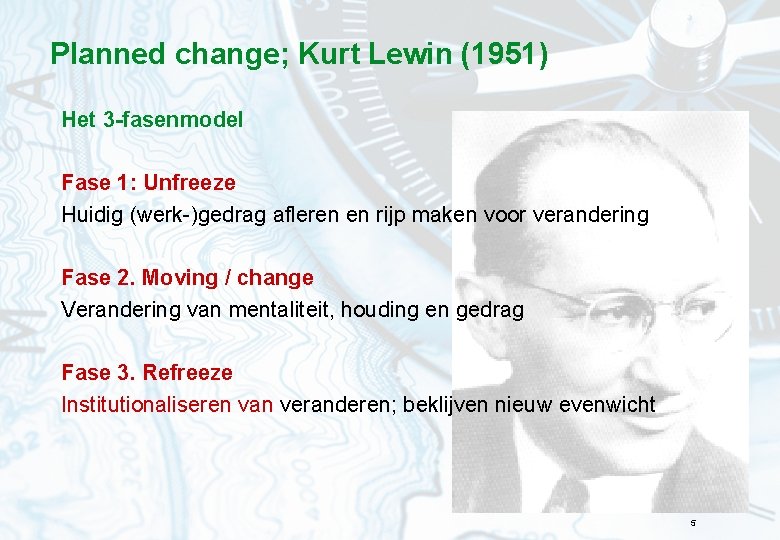 Planned change; Kurt Lewin (1951)

Het 3-fasenmodel

Fase 1: Unfreeze
Huidig (werk-)gedrag afleren en rijp maken voor verandering

Fase 2. Moving / change
Verandering van mentaliteit, houding en gedrag

Fase 3. Refreeze
Institutionaliseren van veranderen; beklijven nieuw evenwicht

5